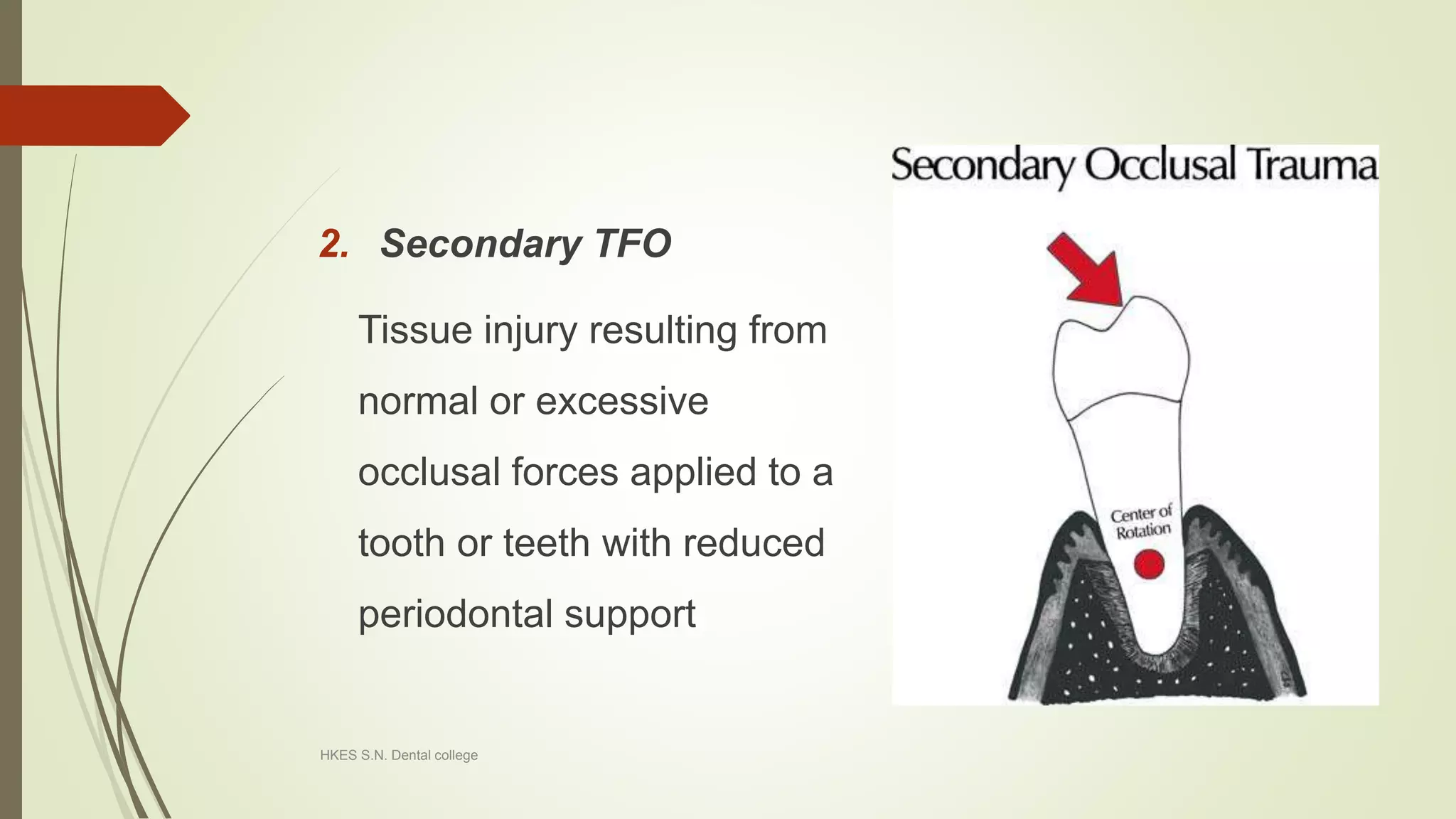 2. Secondary TFO

Tissue injury resulting from normal or excessive occlusal forces applied to a tooth or teeth with reduced periodontal support

Secondary Occlusal Trauma

Center of Rotation

HKES S.N. Dental college